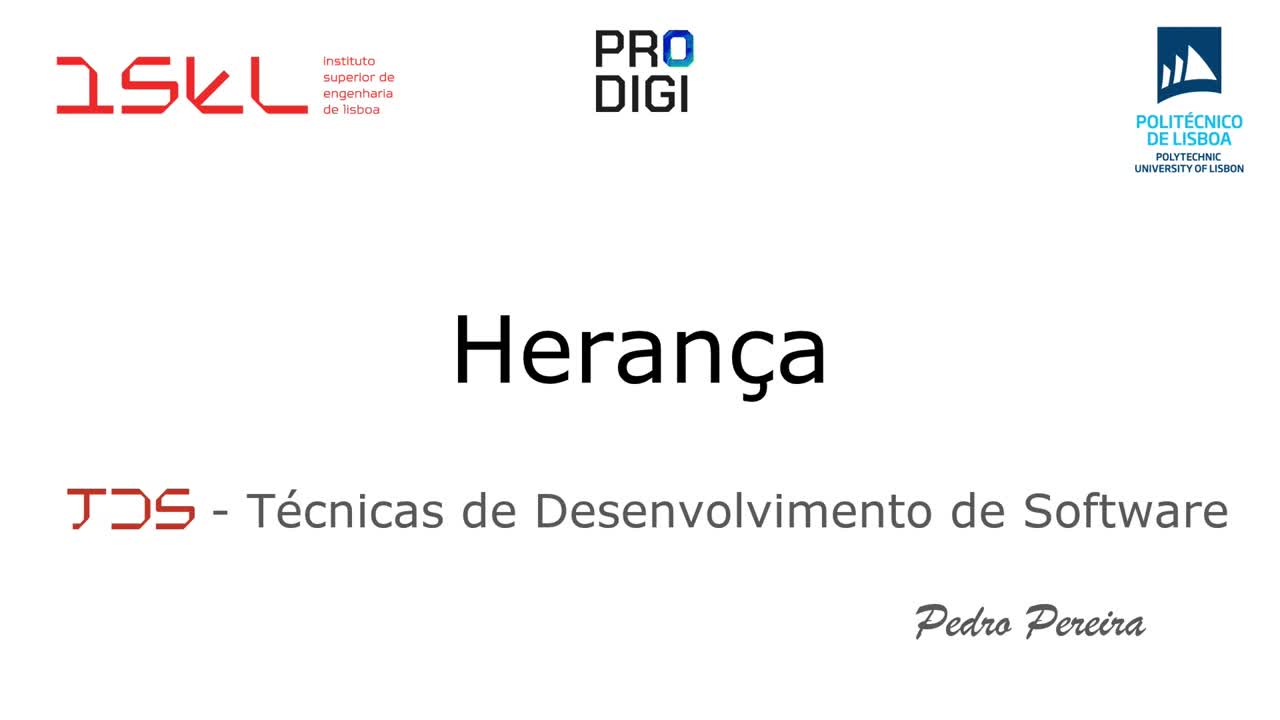 ISEL instituto superior de engenharia de lisboa

PRO DIGI

POLITÉCNICO DE LISBOA
POLYTECHNIC UNIVERSITY OF LISBON

Herança

TDS - Técnicas de Desenvolvimento de Software

Pedro Pereira